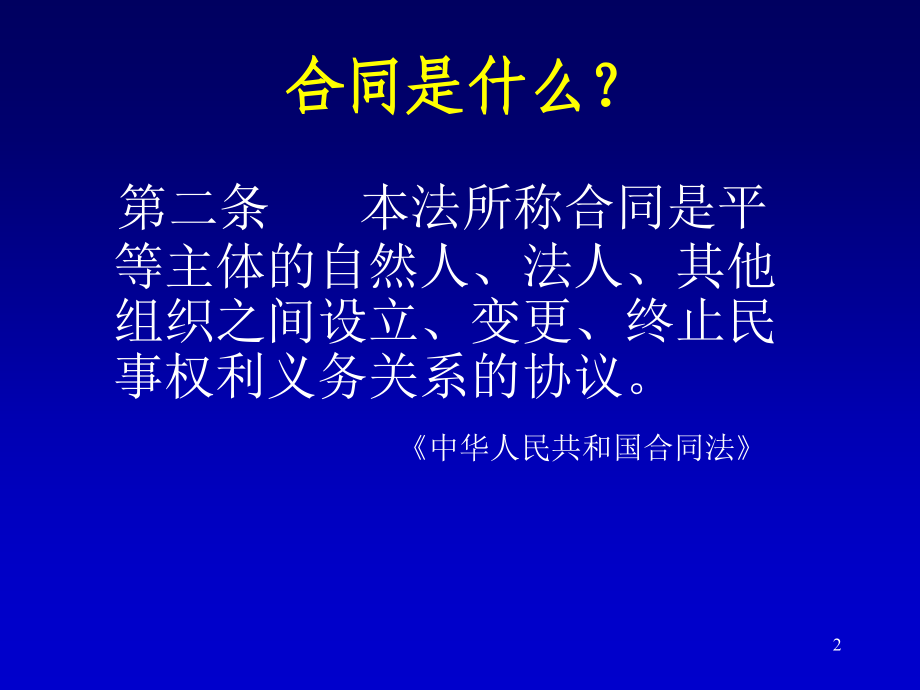 合同是什么？

第二条　　本法所称合同是平等主体的自然人、法人、其他组织之间设立、变更、终止民事权利义务关系的协议。

《中华人民共和国合同法》

2